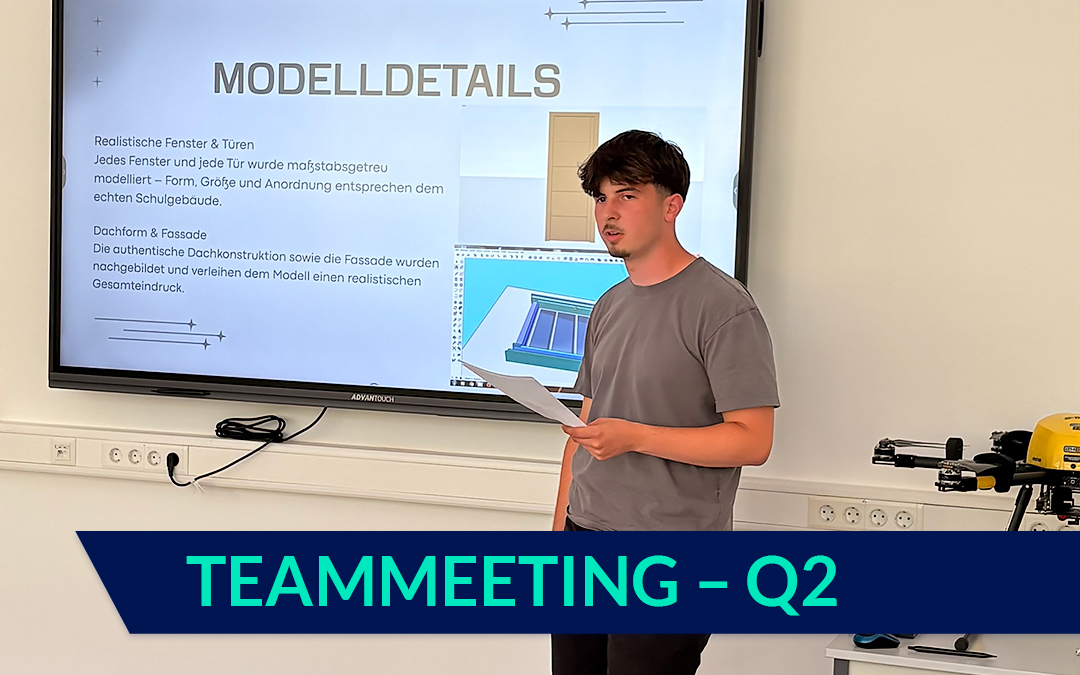 MODELLDETAILS

Realistische Fenster & Türen
Jedes Fenster und jede Tür wurde maßstabsgetreu modelliert – Form, Größe und Anordnung entsprechen dem echten Schulgebäude.

Dachform & Fassade
Die authentische Dachkonstruktion sowie die Fassade wurden nachgebildet und verleihen dem Modell einen realistischen Gesamteindruck.

ADVANTOUCH

TEAMMEETING – Q2